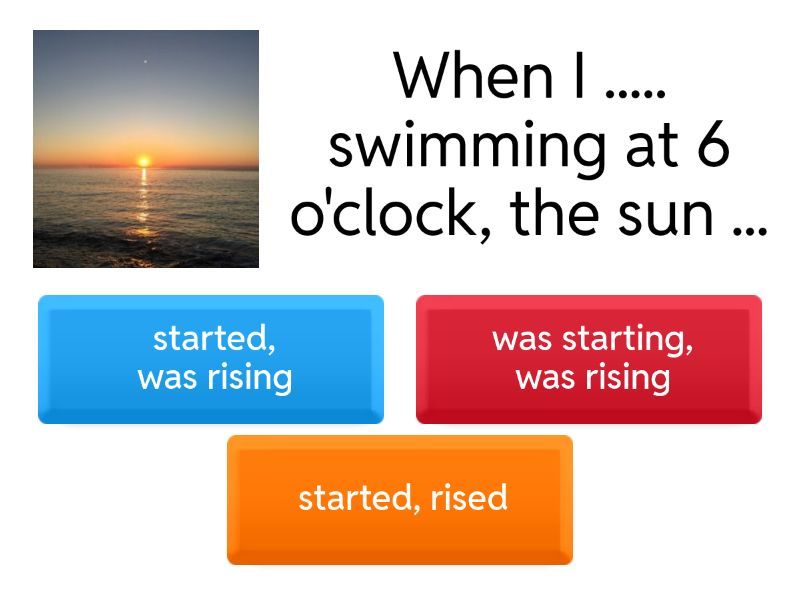 When I ..... swimming at 6 o'clock, the sun ...

started, was rising

was starting, was rising

started, rised